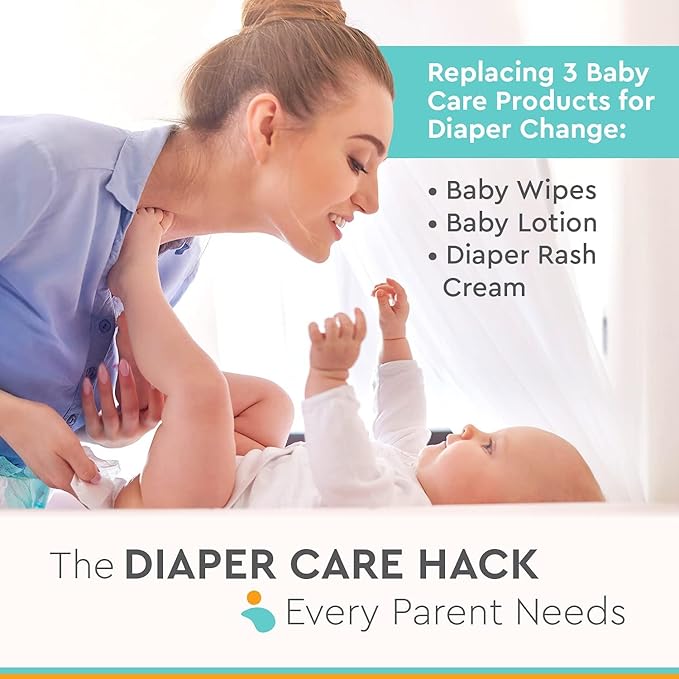 Replacing 3 Baby Care Products for Diaper Change:

• Baby Wipes
• Baby Lotion
• Diaper Rash Cream

The DIAPER CARE HACK
Every Parent Needs